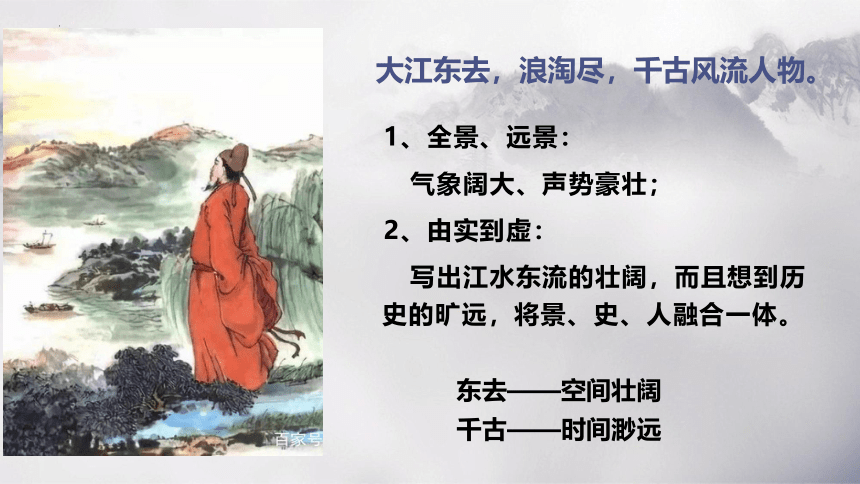 大江东去，浪淘尽，千古风流人物。

1、全景、远景：

气象阔大、声势豪壮；

2、由实到虚：

写出江水东流的壮阔，而且想到历史的旷远，将景、史、人融合一体。

东去——空间壮阔

千古——时间渺远

百家号